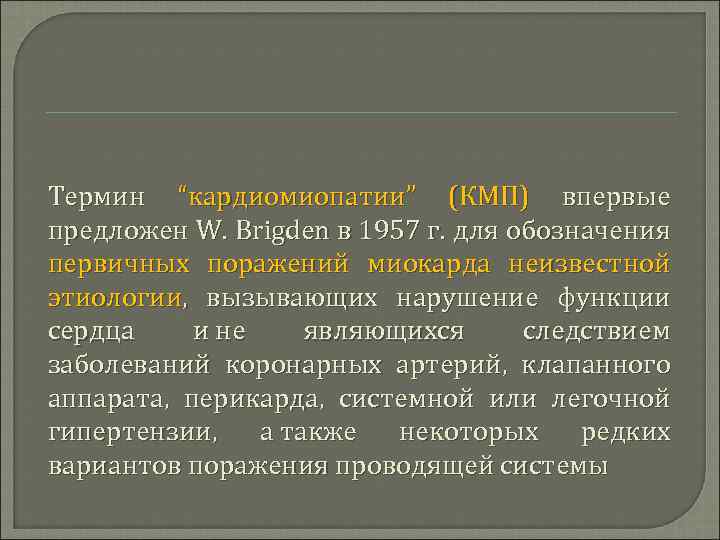 Термин “кардиомиопатии” (КМП) впервые предложен W. Brigden в 1957 г. для обозначения первичных поражений миокарда неизвестной этиологии, вызывающих нарушение функции сердца и не являющихся следствием заболеваний коронарных артерий, клапанного аппарата, перикарда, системной или легочной гипертензии, а также некоторых редких вариантов поражения проводящей системы